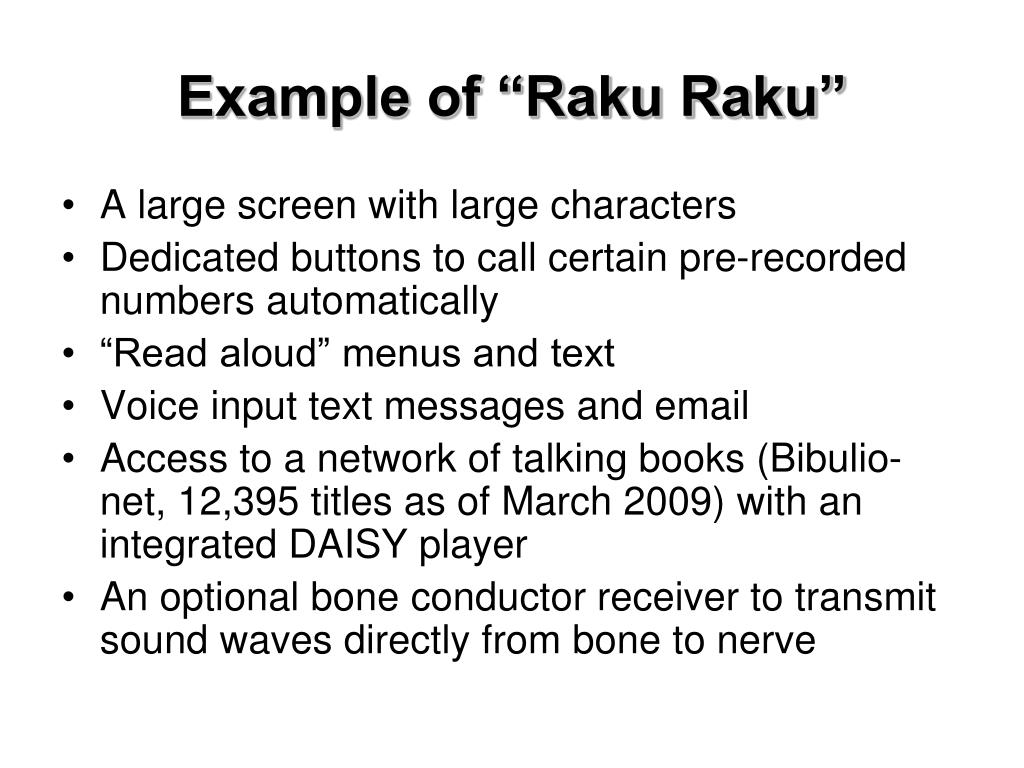 Example of “Raku Raku”

• A large screen with large characters
• Dedicated buttons to call certain pre-recorded numbers automatically
• “Read aloud” menus and text
• Voice input text messages and email
• Access to a network of talking books (Bibulio-net, 12,395 titles as of March 2009) with an integrated DAISY player
• An optional bone conductor receiver to transmit sound waves directly from bone to nerve